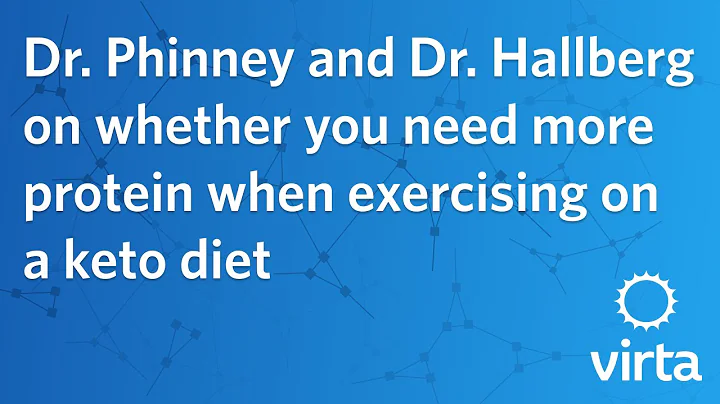 Dr. Phinney and Dr. Hallberg on whether you need more protein when exercising on a keto diet

virta